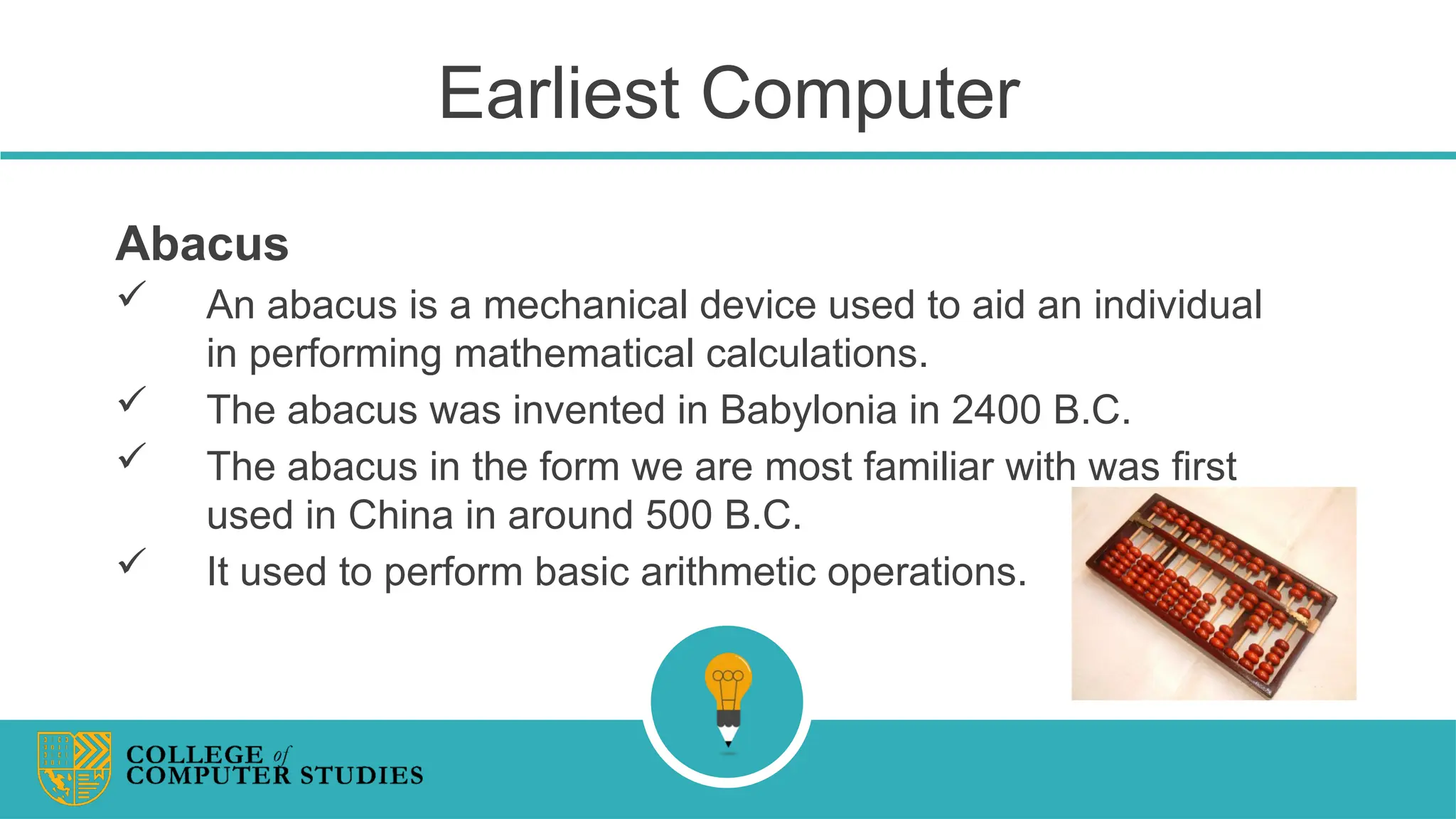 Earliest Computer

Abacus

✓ An abacus is a mechanical device used to aid an individual in performing mathematical calculations.

✓ The abacus was invented in Babylonia in 2400 B.C.

✓ The abacus in the form we are most familiar with was first used in China in around 500 B.C.

✓ It used to perform basic arithmetic operations.

COLLEGE of COMPUTER STUDIES